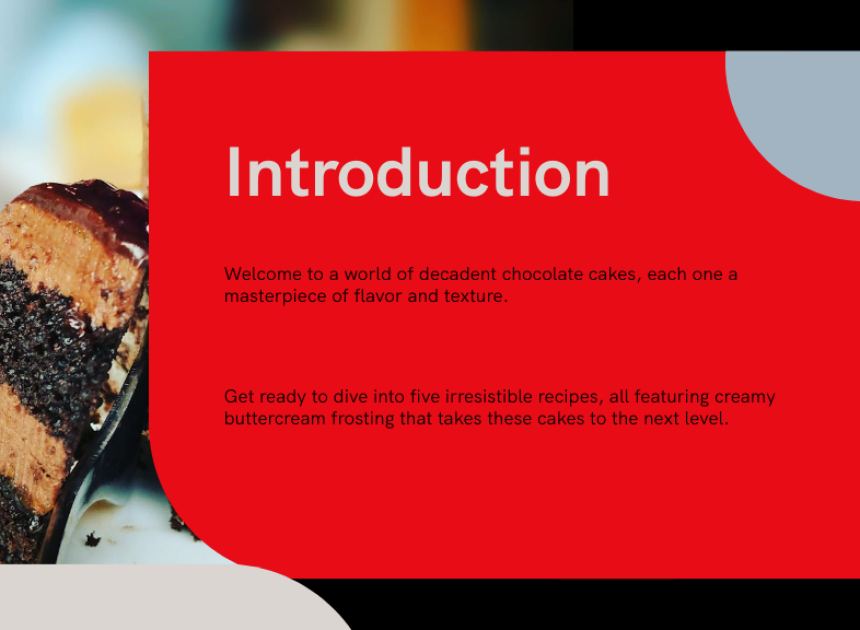 Introduction

Welcome to a world of decadent chocolate cakes, each one a masterpiece of flavor and texture.

Get ready to dive into five irresistible recipes, all featuring creamy buttercream frosting that takes these cakes to the next level.